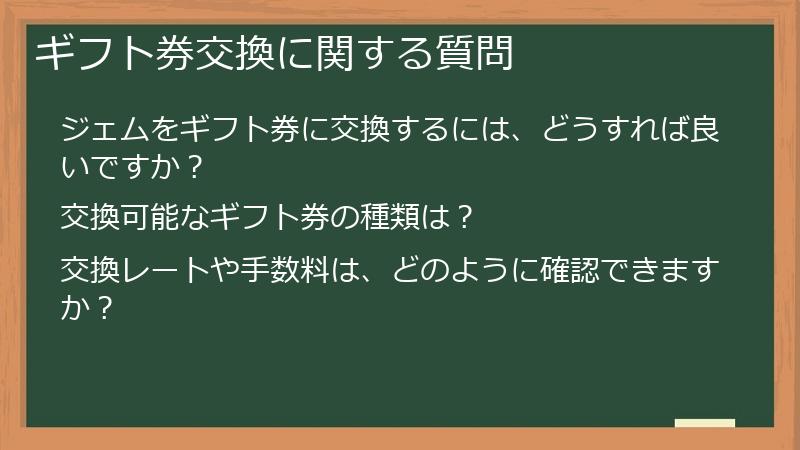 ギフト券交換に関する質問

ジェムをギフト券に交換するには、どうすれば良いですか？

交換可能なギフト券の種類は？

交換レートや手数料は、どのように確認できますか？